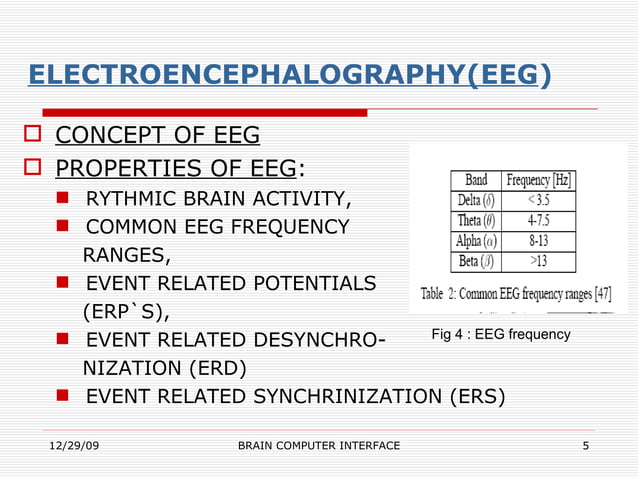 ELECTROENCEPHALOGRAPHY(EEG)

CONCEPT OF EEG

PROPERTIES OF EEG:

RYTHMIC BRAIN ACTIVITY,

COMMON EEG FREQUENCY RANGES,

EVENT RELATED POTENTIALS (ERP`S),

EVENT RELATED DESYNCHRONIZATION (ERD)

EVENT RELATED SYNCHRINIZATION (ERS)

| Band | Frequency [Hz] |
|---|---|
| Delta ($\delta$) | < 3.5 |
| Theta ($\theta$) | 4-7.5 |
| Alpha ($\alpha$) | 8-13 |
| Beta ($\beta$) | >13 |

Table 2: Common EEG frequency ranges [47]

Fig 4 : EEG frequency

12/29/09

BRAIN COMPUTER INTERFACE

5